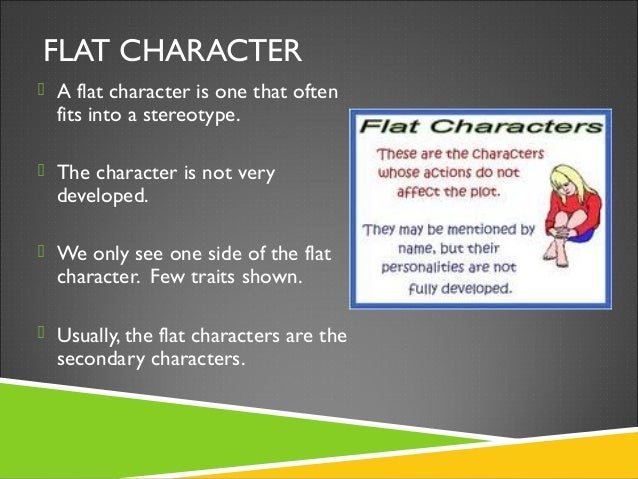 FLAT CHARACTER

A flat character is one that often fits into a stereotype.

The character is not very developed.

We only see one side of the flat character. Few traits shown.

Usually, the flat characters are the secondary characters.

Flat Characters

These are the characters whose actions do not affect the plot.

They may be mentioned by name, but their personalities are not fully developed.